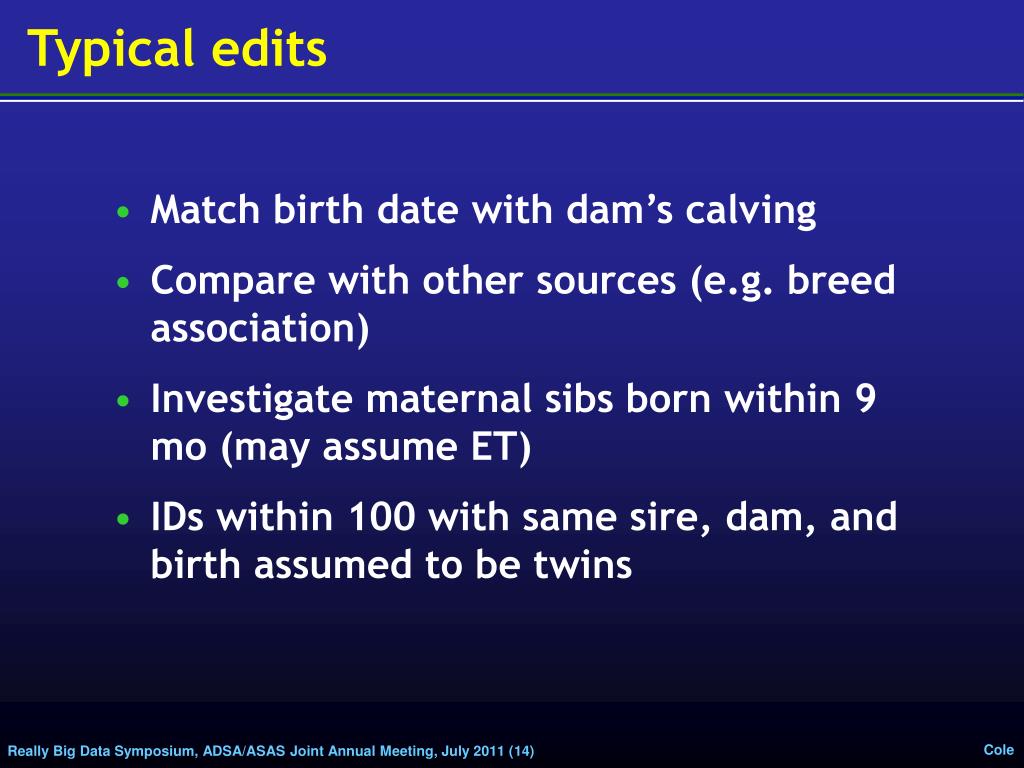 Typical edits

• Match birth date with dam’s calving

• Compare with other sources (e.g. breed association)

• Investigate maternal sibs born within 9 mo (may assume ET)

• IDs within 100 with same sire, dam, and birth assumed to be twins

Really Big Data Symposium, ADSA/ASAS Joint Annual Meeting, July 2011 (14)

Cole